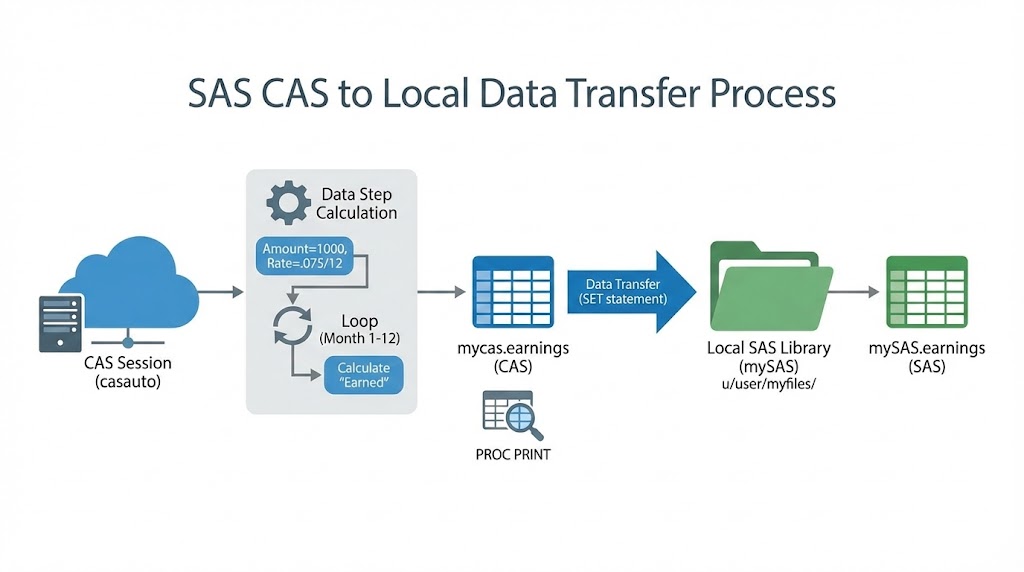 SAS CAS to Local Data Transfer Process

CAS Session
(casauto)

Data Step
Calculation

Amount=1000,
Rate=.075/12

Loop
(Month 1-12)

Calculate
"Earned"

mycas.earnings
(CAS)

PROC PRINT

Data Transfer
(SET statement)

Local SAS Library
(mySAS)
u/user/myfiles/

mySAS.earnings
(SAS)